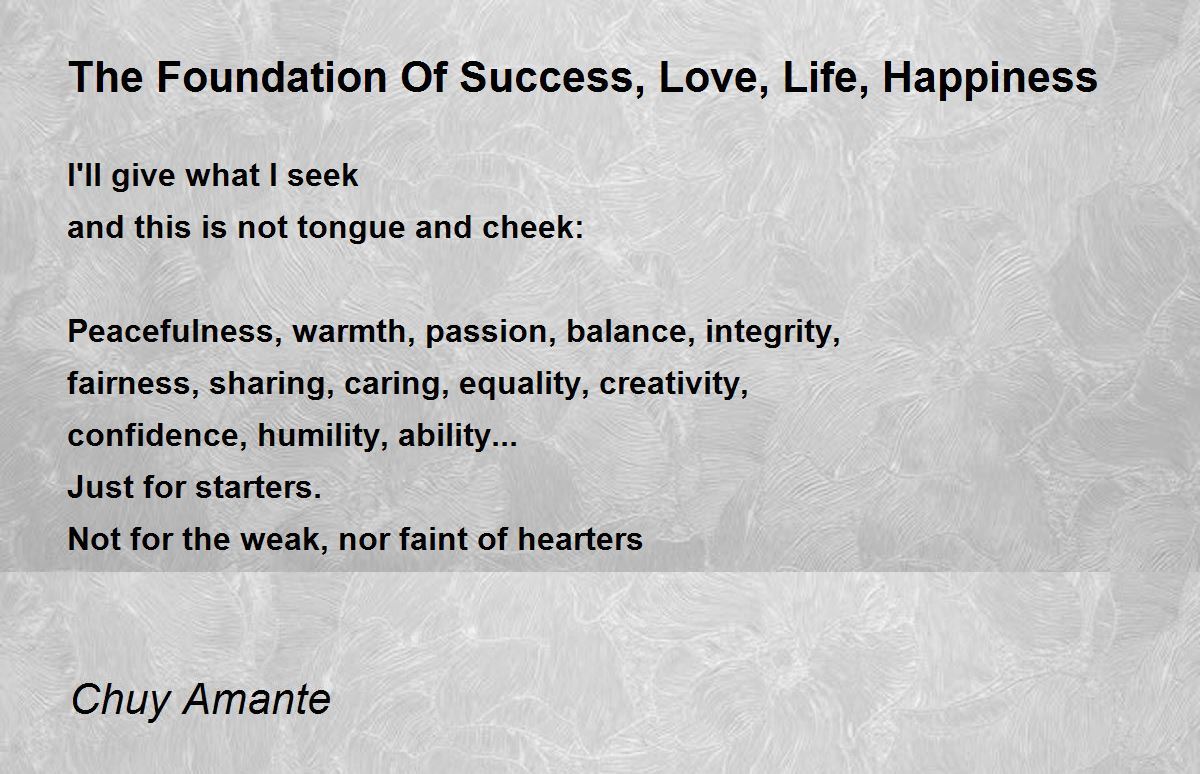 The Foundation Of Success, Love, Life, Happiness

I'll give what I seek
and this is not tongue and cheek:

Peacefulness, warmth, passion, balance, integrity,
fairness, sharing, caring, equality, creativity,
confidence, humility, ability...
Just for starters.
Not for the weak, nor faint of hearters

Chuy Amante